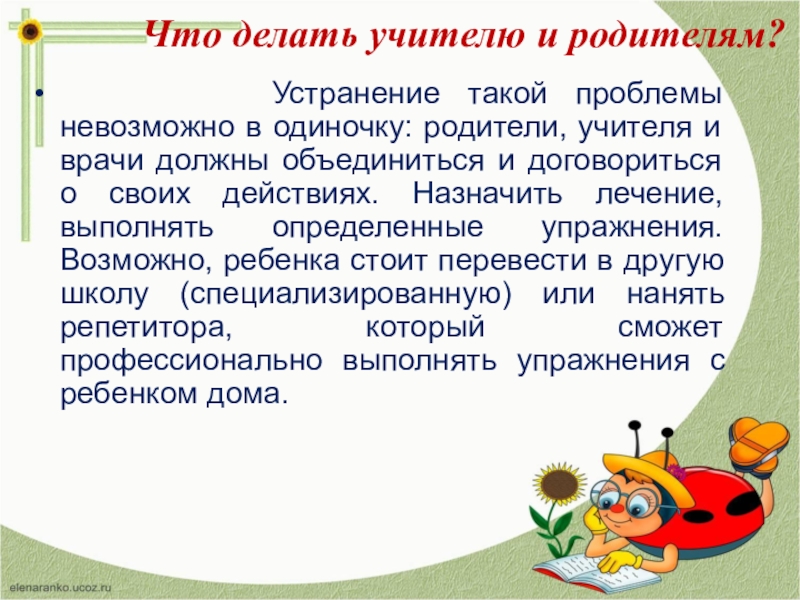 Что делать учителю и родителям?

• Устранение такой проблемы невозможно в одиночку: родители, учителя и врачи должны объединиться и договориться о своих действиях. Назначить лечение, выполнять определенные упражнения. Возможно, ребенка стоит перевести в другую школу (специализированную) или нанять репетитора, который сможет профессионально выполнять упражнения с ребенком дома.

elenaranko.ucoz.ru